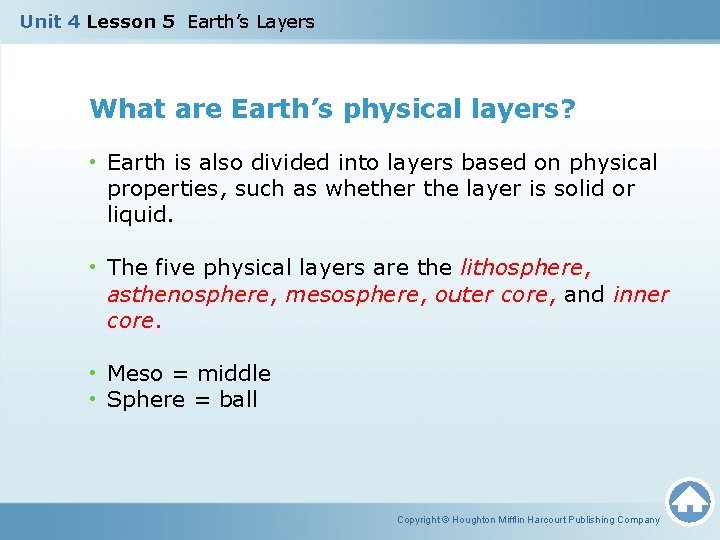 Unit 4 Lesson 5 Earth's Layers

What are Earth's physical layers?

• Earth is also divided into layers based on physical properties, such as whether the layer is solid or liquid.

• The five physical layers are the lithosphere, asthenosphere, mesosphere, outer core, and inner core.

• Meso = middle
• Sphere = ball

Copyright © Houghton Mifflin Harcourt Publishing Company